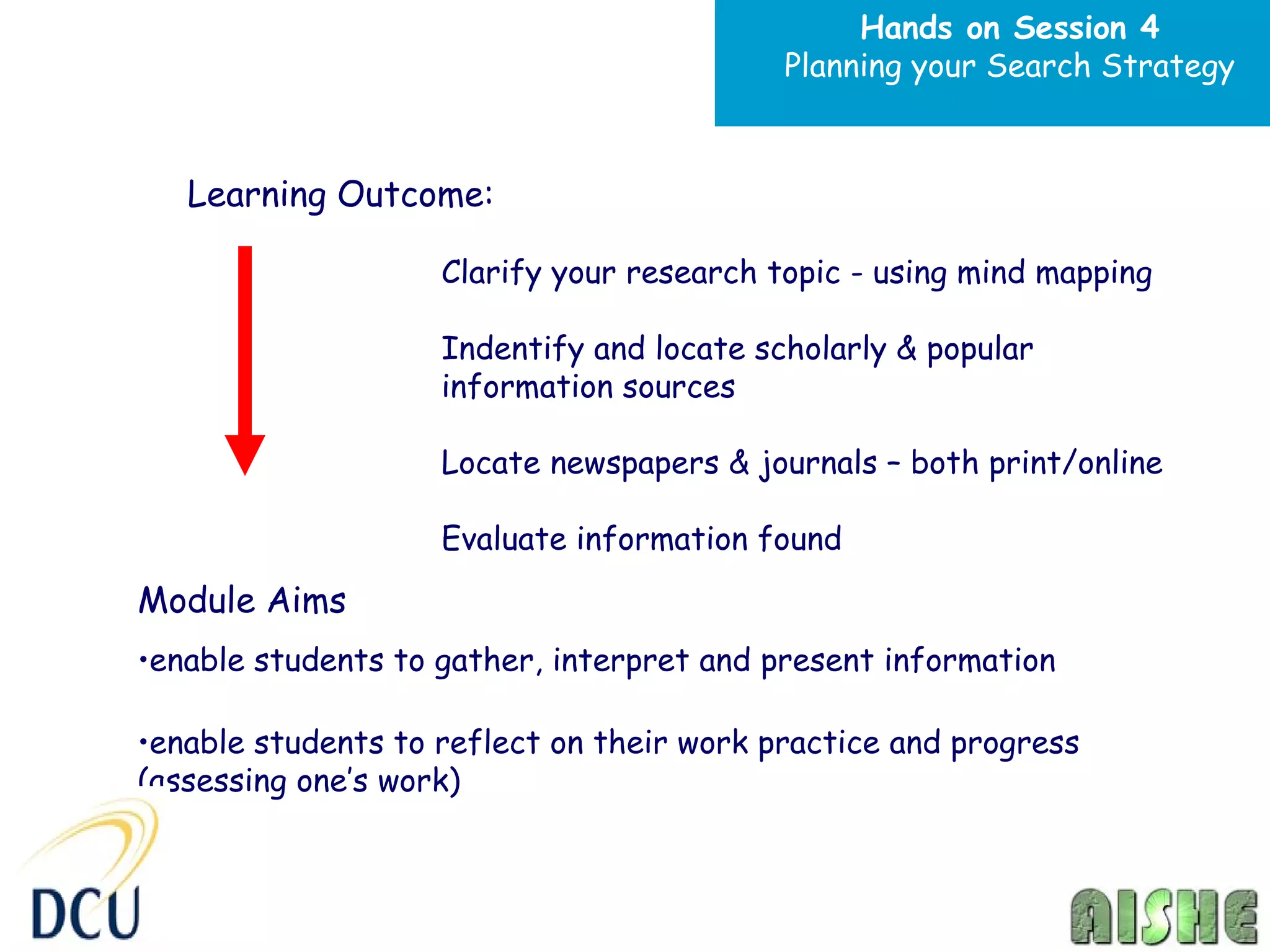 Hands on Session 4
Planning your Search Strategy

Learning Outcome:

Clarify your research topic - using mind mapping

Indentify and locate scholarly & popular information sources

Locate newspapers & journals – both print/online

Evaluate information found

Module Aims

•enable students to gather, interpret and present information

•enable students to reflect on their work practice and progress (assessing one's work)

DCU

AISHE